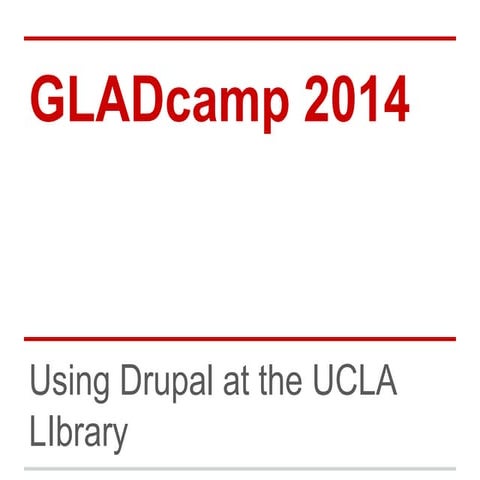 GLADcamp 2014

Using Drupal at the UCLA LIbrary